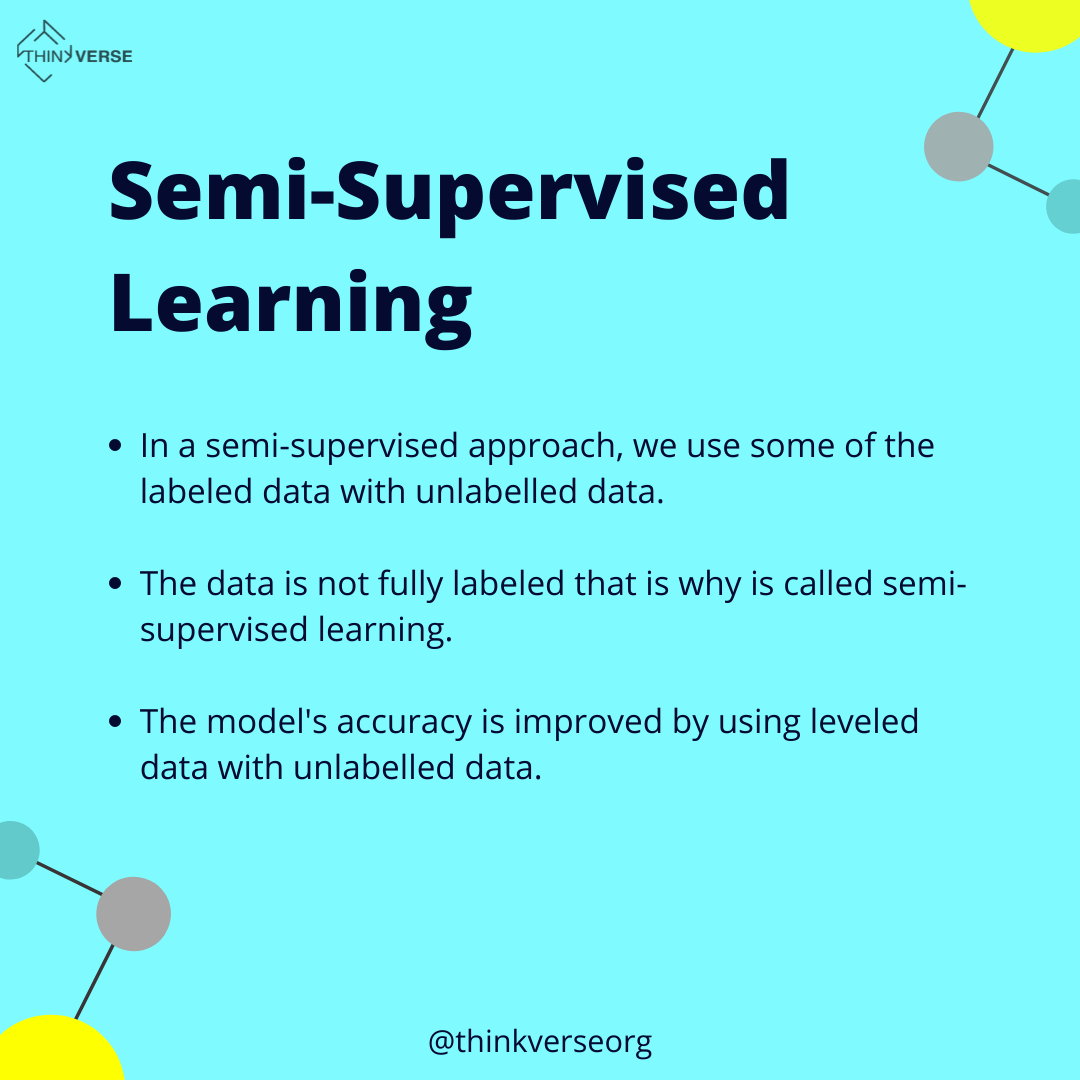 THINKVERSE

Semi-Supervised Learning

- In a semi-supervised approach, we use some of the labeled data with unlabelled data.
- The data is not fully labeled that is why is called semi-supervised learning.
- The model's accuracy is improved by using leveled data with unlabelled data.

@thinkverseorg